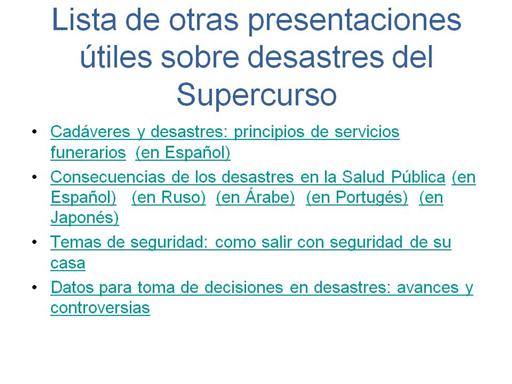 Lista de otras presentaciones útiles sobre desastres del Supercurso

• Cadáveres y desastres: principios de servicios funerarios (en Español)
• Consecuencias de los desastres en la Salud Pública (en Español) (en Ruso) (en Árabe) (en Portugés) (en Japonés)
• Temas de seguridad: como salir con seguridad de su casa
• Datos para toma de decisiones en desastres: avances y controversias